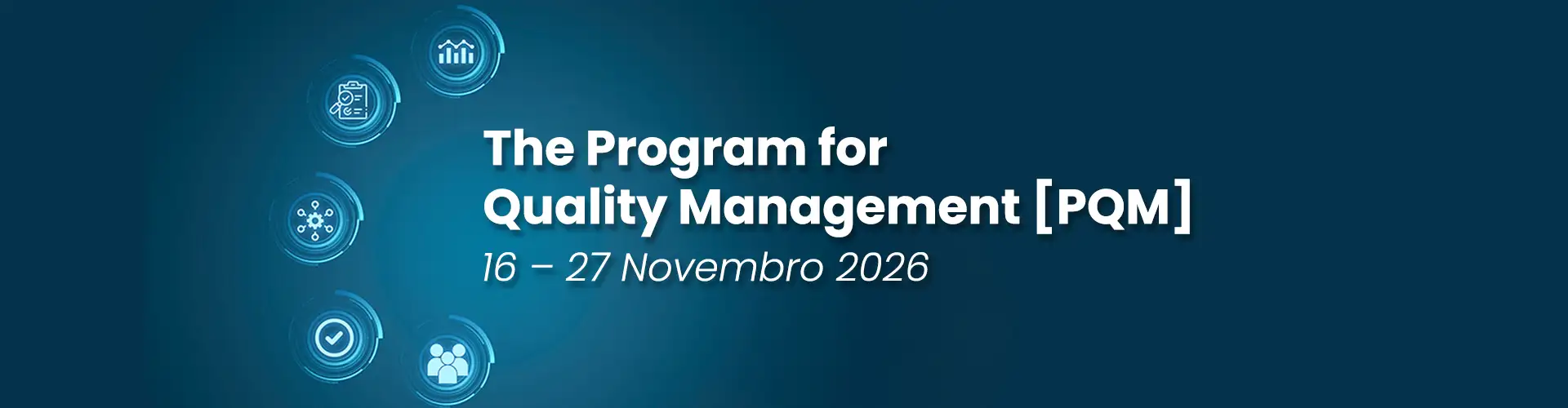 The Program for
Quality Management [PQM]

16 – 27 Novembro 2026